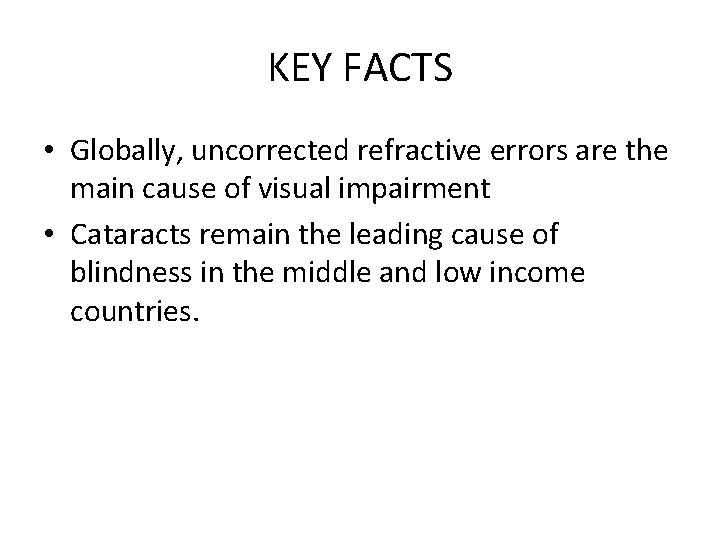 KEY FACTS

• Globally, uncorrected refractive errors are the main cause of visual impairment
• Cataracts remain the leading cause of blindness in the middle and low income countries.